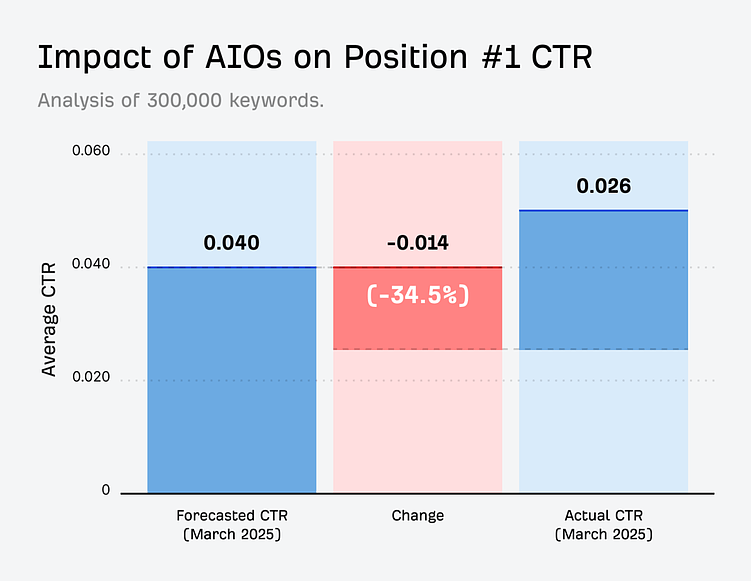 Impact of AIOs on Position #1 CTR

Analysis of 300,000 keywords.

Average CTR

0.060
0.040
0.020
0

0.040
-0.014
(-34.5%)
0.026

Forecasted CTR (March 2025)

Change

Actual CTR (March 2025)